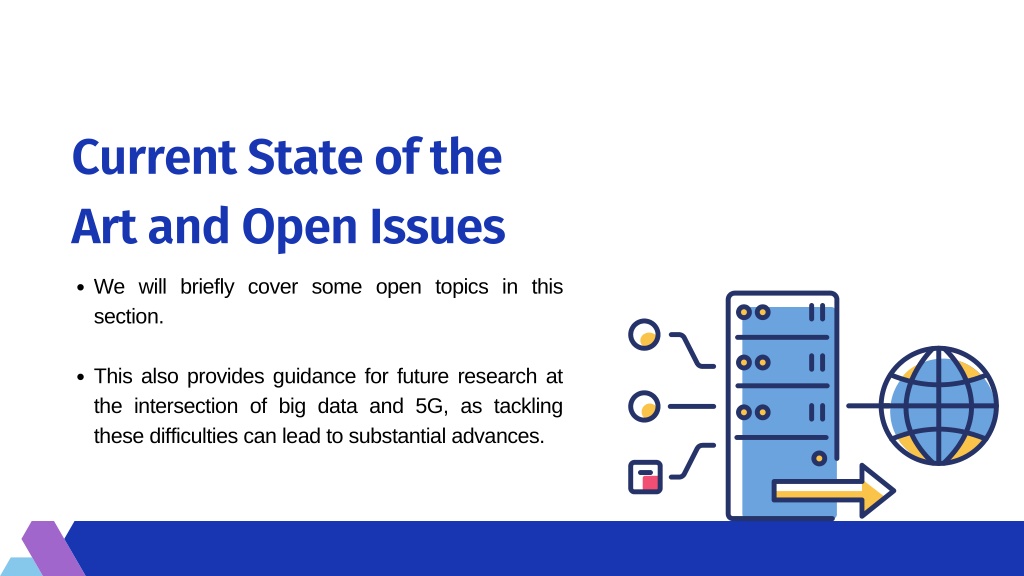 Current State of the Art and Open Issues

• We will briefly cover some open topics in this section.

• This also provides guidance for future research at the intersection of big data and 5G, as tackling these difficulties can lead to substantial advances.